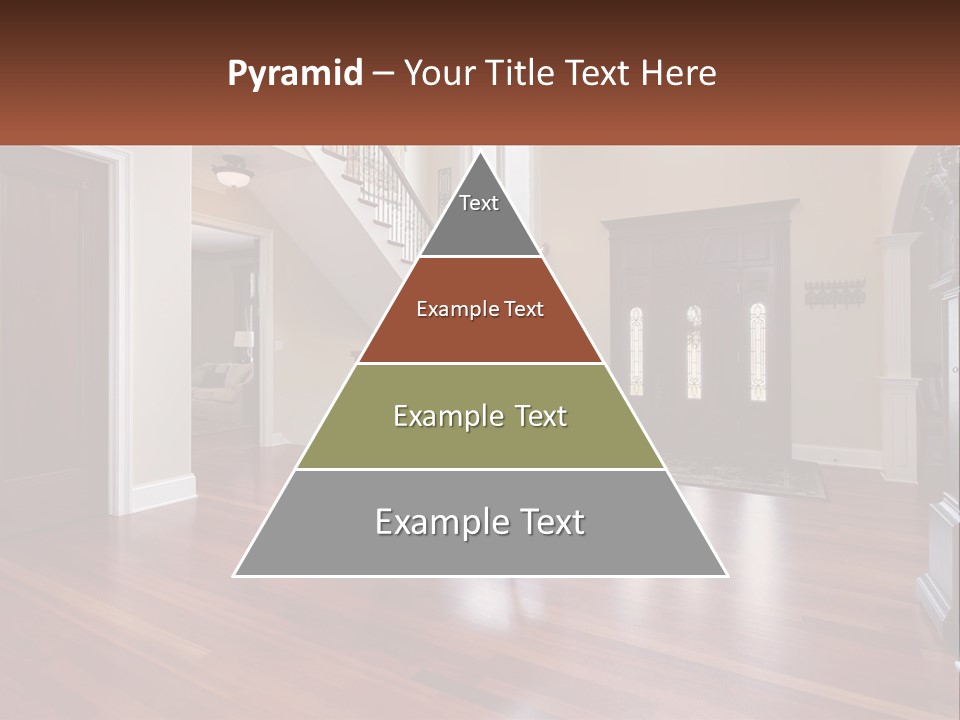 Pyramid – Your Title Text Here

Text

Example Text

Example Text

Example Text